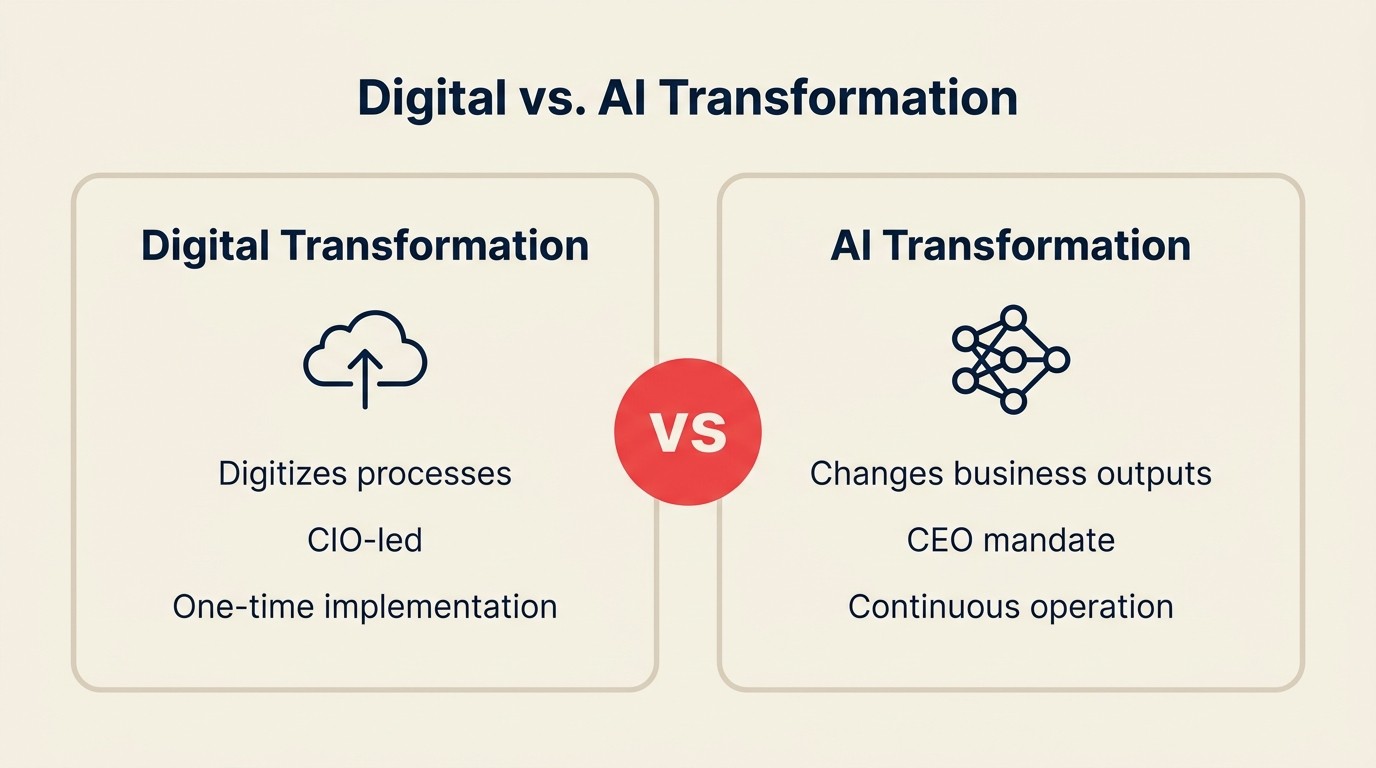 Digital vs. AI Transformation

Digital Transformation

Digitizes processes

CIO-led

One-time implementation

VS

AI Transformation

Changes business outputs

CEO mandate

Continuous operation